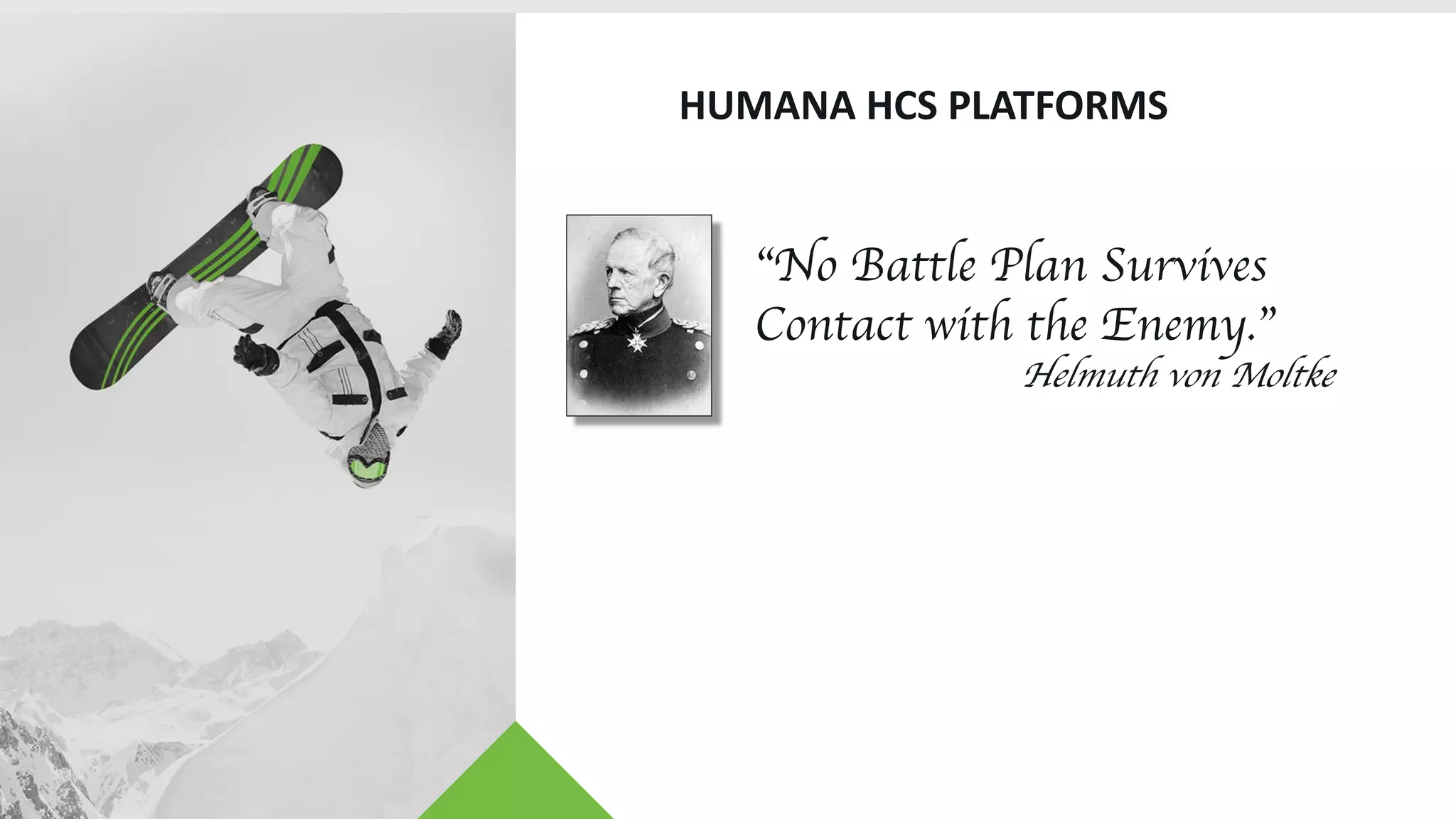 HUMANA HCS PLATFORMS

“No Battle Plan Survives Contact with the Enemy.”
Helmuth von Moltke